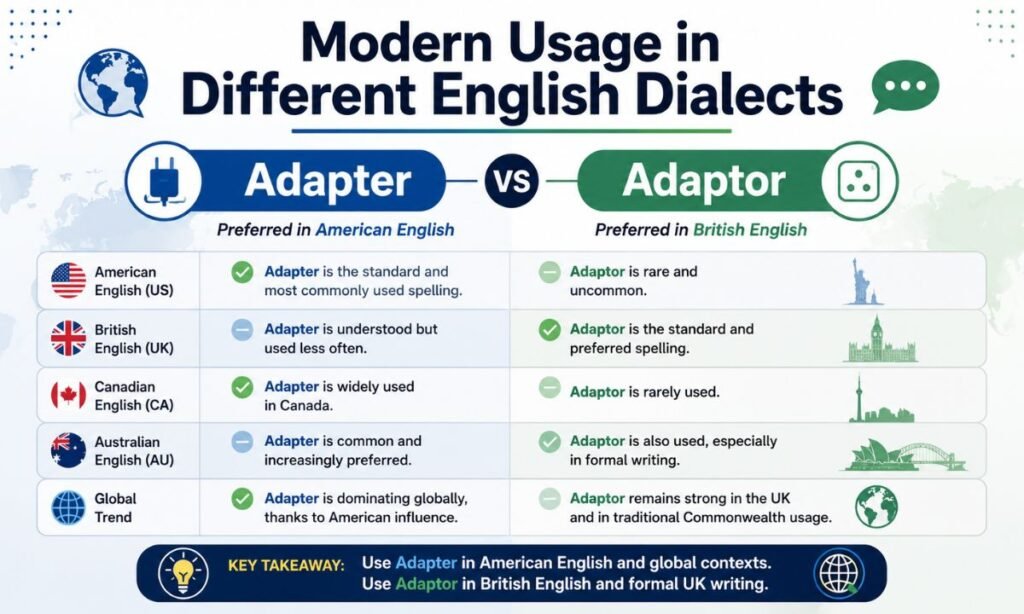 Modern Usage in Different English Dialects

Adapter VS Adaptor

Preferred in American English

Preferred in British English

| | | |
|---|---|---|
| American English (US) | Adapter is the standard and most commonly used spelling. | Adaptor is rare and uncommon. |
| British English (UK) | Adapter is understood but used less often. | Adaptor is the standard and preferred spelling. |
| Canadian English (CA) | Adapter is widely used in Canada. | Adaptor is rarely used. |
| Australian English (AU) | Adapter is common and increasingly preferred. | Adaptor is also used, especially in formal writing. |
| Global Trend | Adapter is dominating globally, thanks to American influence. | Adaptor remains strong in the UK and in traditional Commonwealth usage. |

KEY TAKEAWAY: Use Adapter in American English and global contexts. Use Adaptor in British English and formal UK writing.